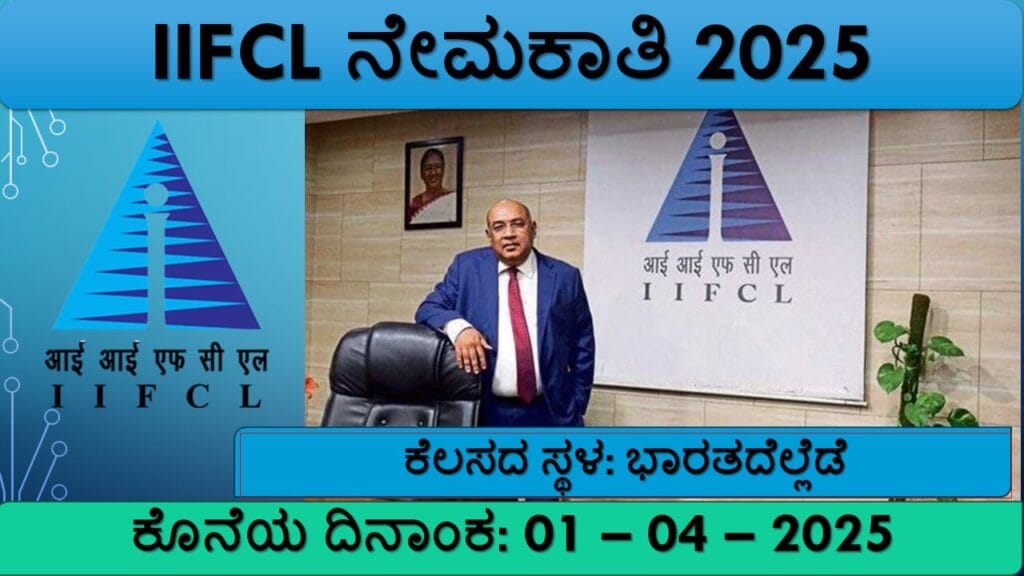 IIFCL ನೇಮಕಾತಿ 2025

आई आई एफ सी एल
I I F C L

आई आई एफ सी एल
I I F C L

ಕೆಲಸದ ಸ್ಥಳ: ಭಾರತದೆಲ್ಲೆಡೆ

ಕೊನೆಯ ದಿನಾಂಕ: 01 – 04 – 2025